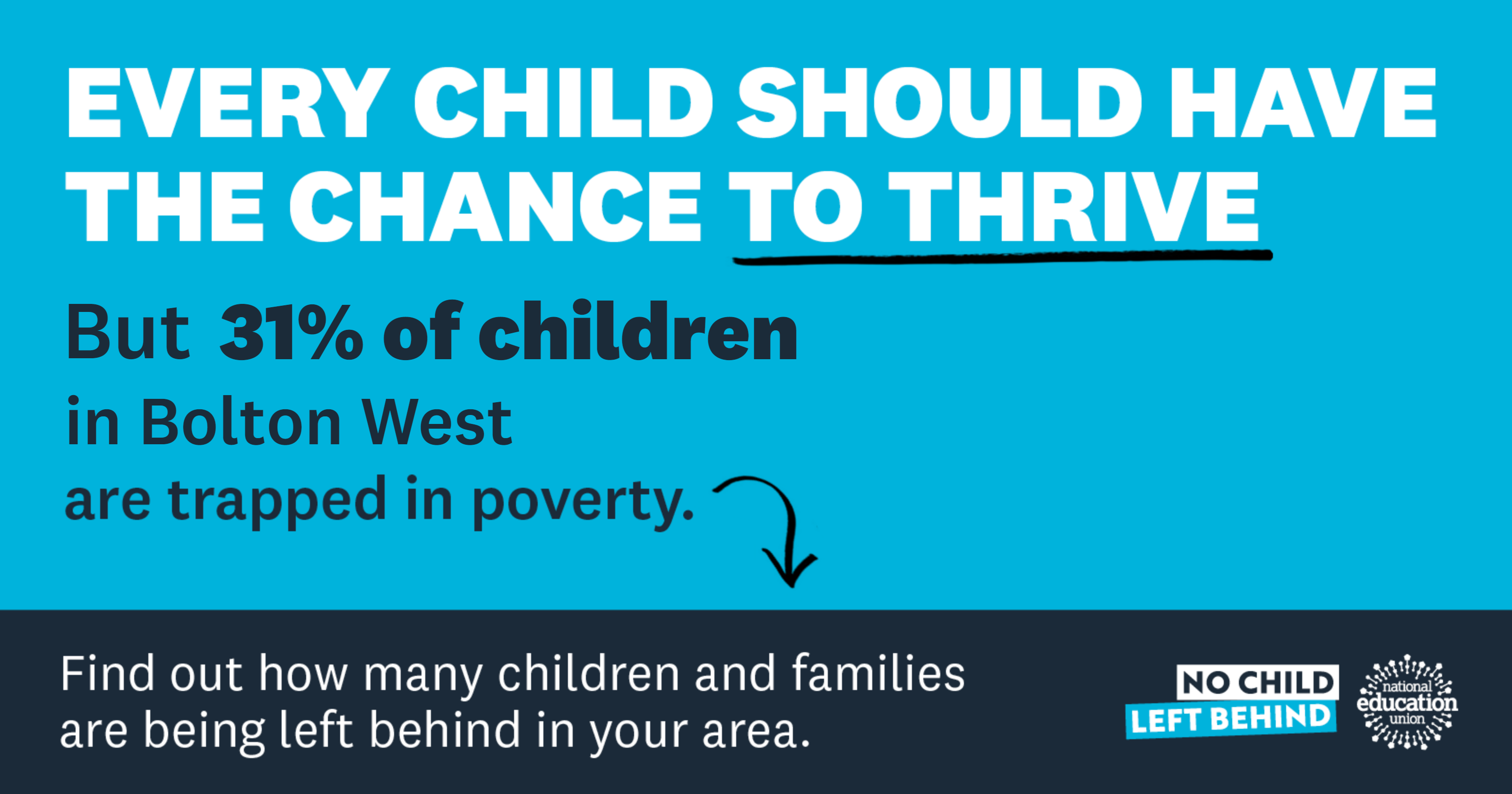 EVERY CHILD SHOULD HAVE THE CHANCE TO THRIVE

But 31% of children in Bolton West are trapped in poverty.

Find out how many children and families are being left behind in your area.

NO CHILD
LEFT BEHIND

national
education
union